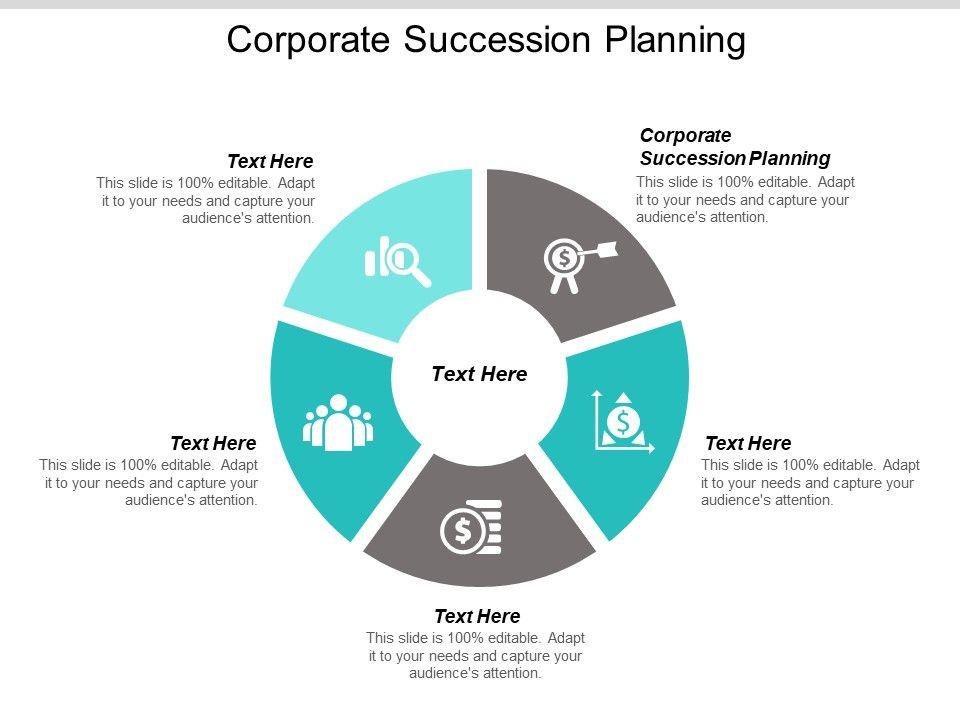 Corporate Succession Planning

Text Here
This slide is 100% editable. Adapt it to your needs and capture your audience's attention.

Corporate Succession Planning
This slide is 100% editable. Adapt it to your needs and capture your audience's attention.

Text Here

Text Here
This slide is 100% editable. Adapt it to your needs and capture your audience's attention.

Text Here
This slide is 100% editable. Adapt it to your needs and capture your audience's attention.

Text Here
This slide is 100% editable. Adapt it to your needs and capture your audience's attention.